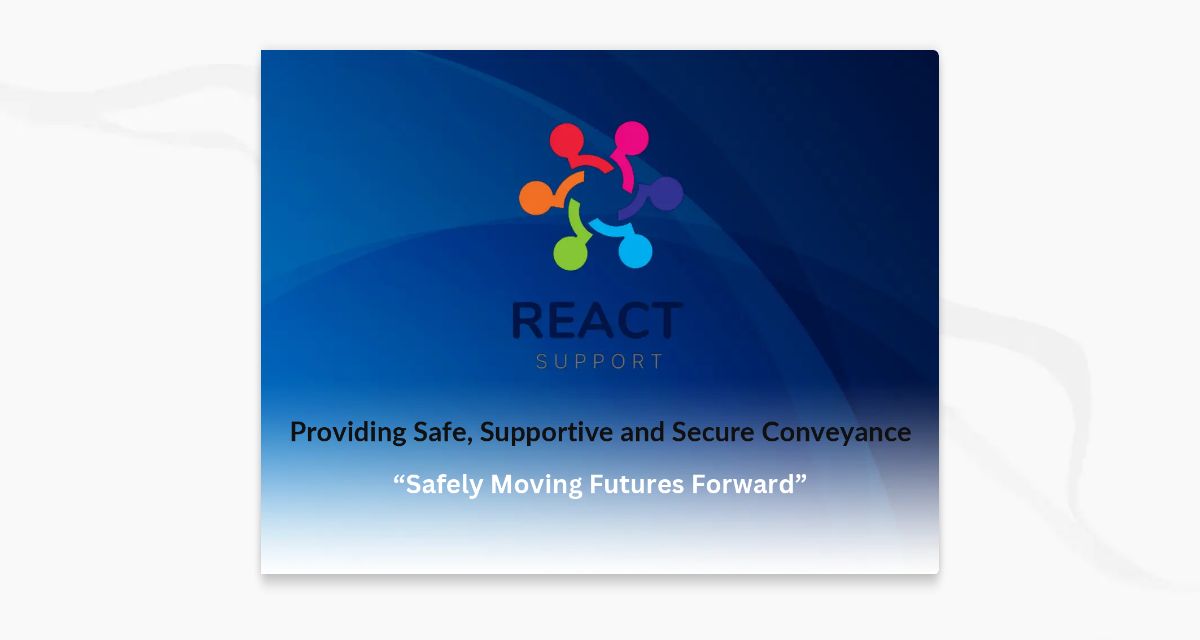 REACT
SUPPORT

Providing Safe, Supportive and Secure Conveyance

“Safely Moving Futures Forward”